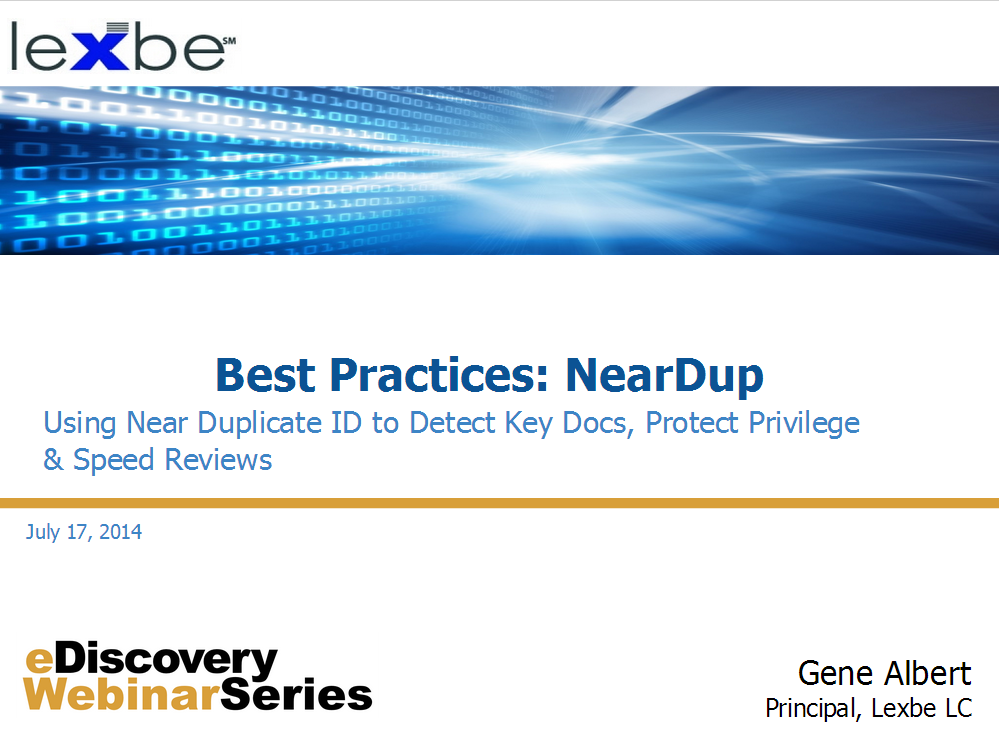 lexbe℠

Best Practices: NearDup

Using Near Duplicate ID to Detect Key Docs, Protect Privilege & Speed Reviews

July 17, 2014

eDiscovery WebinarSeries

Gene Albert
Principal, Lexbe LC